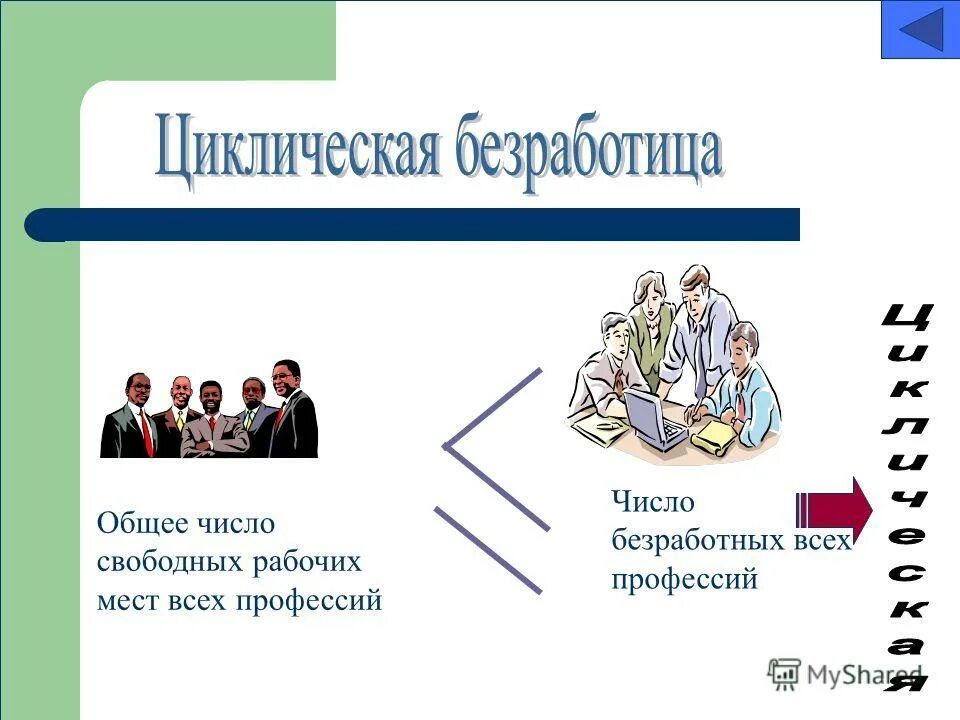 Циклическая безработица

Общее число свободных рабочих мест всех профессий

Число безработных всех профессий

Циклическая

MyShared